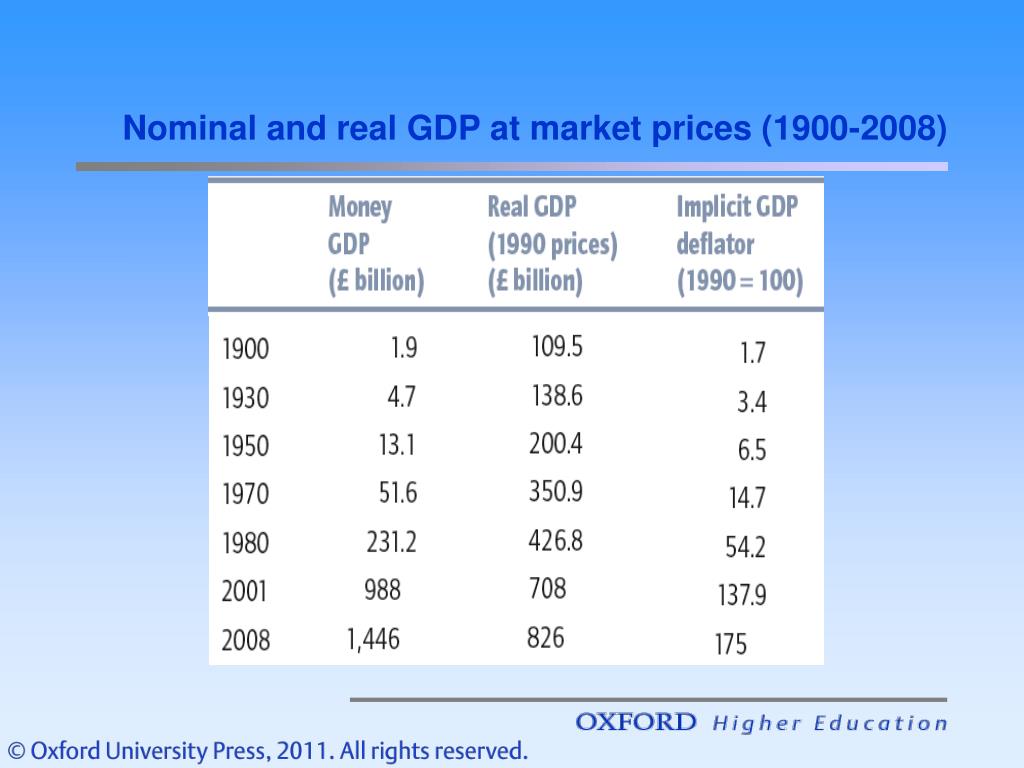 Nominal and real GDP at market prices (1900-2008)

| | Money GDP (£ billion) | Real GDP (1990 prices) (£ billion) | Implicit GDP deflator (1990 = 100) |
|---|---|---|---|
| 1900 | 1.9 | 109.5 | 1.7 |
| 1930 | 4.7 | 138.6 | 3.4 |
| 1950 | 13.1 | 200.4 | 6.5 |
| 1970 | 51.6 | 350.9 | 14.7 |
| 1980 | 231.2 | 426.8 | 54.2 |
| 2001 | 988 | 708 | 137.9 |
| 2008 | 1,446 | 826 | 175 |

OXFORD Higher Education

© Oxford University Press, 2011. All rights reserved.